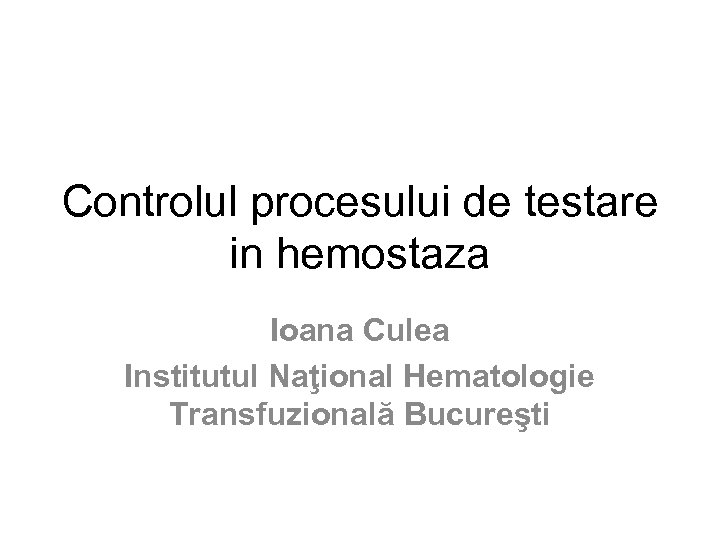 Controlul procesului de testare in hemostaza

Ioana Culea

Institutul Naţional Hematologie Transfuzională Bucureşti